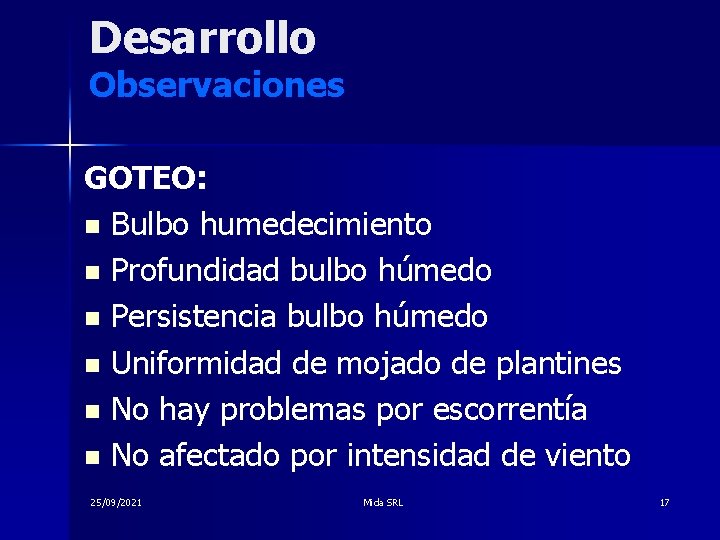 Desarrollo
Observaciones

GOTEO:
- Bulbo humedecimiento
- Profundidad bulbo húmedo
- Persistencia bulbo húmedo
- Uniformidad de mojado de plantines
- No hay problemas por escorrentía
- No afectado por intensidad de viento

25/09/2021 Mida SRL 17